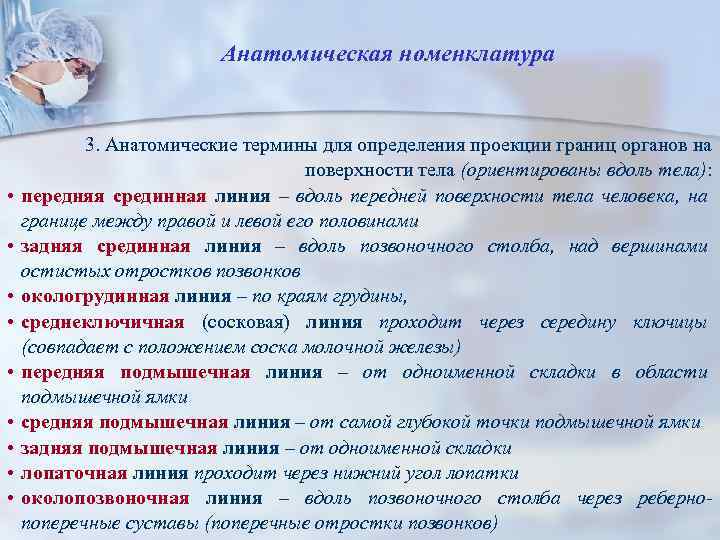 Анатомическая номенклатура

3. Анатомические термины для определения проекции границ органов на поверхности тела (ориентированы вдоль тела):

• передняя срединная линия – вдоль передней поверхности тела человека, на границе между правой и левой его половинами
• задняя срединная линия – вдоль позвоночного столба, над вершинами остистых отростков позвонков
• окологрудинная линия – по краям грудины,
• среднеключичная (сосковая) линия проходит через середину ключицы (совпадает с положением соска молочной железы)
• передняя подмышечная линия – от одноименной складки в области подмышечной ямки
• средняя подмышечная линия – от самой глубокой точки подмышечной ямки
• задняя подмышечная линия – от одноименной складки
• лопаточная линия проходит через нижний угол лопатки
• околопозвоночная линия – вдоль позвоночного столба через реберно-поперечные суставы (поперечные отростки позвонков)